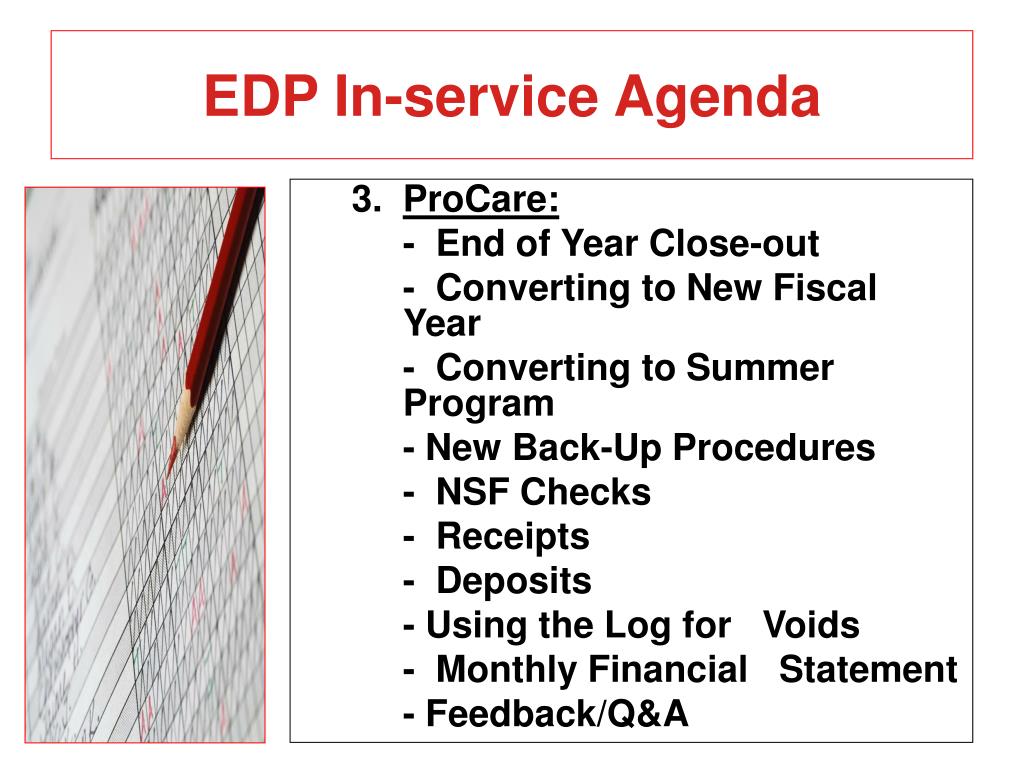 EDP In-service Agenda

3. ProCare:
- End of Year Close-out
- Converting to New Fiscal Year
- Converting to Summer Program
- New Back-Up Procedures
- NSF Checks
- Receipts
- Deposits
- Using the Log for Voids
- Monthly Financial Statement
- Feedback/Q&A